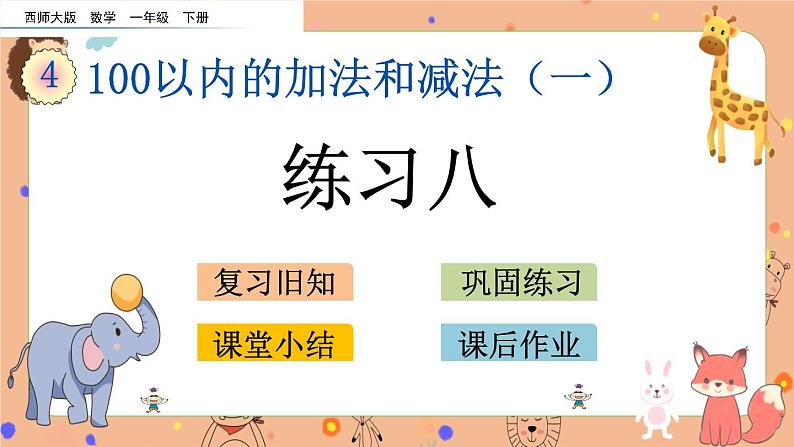 西师大版 数学 一年级 下册

4 100以内的加法和减法（一）

练习八

复习旧知

巩固练习

课堂小结

课后作业